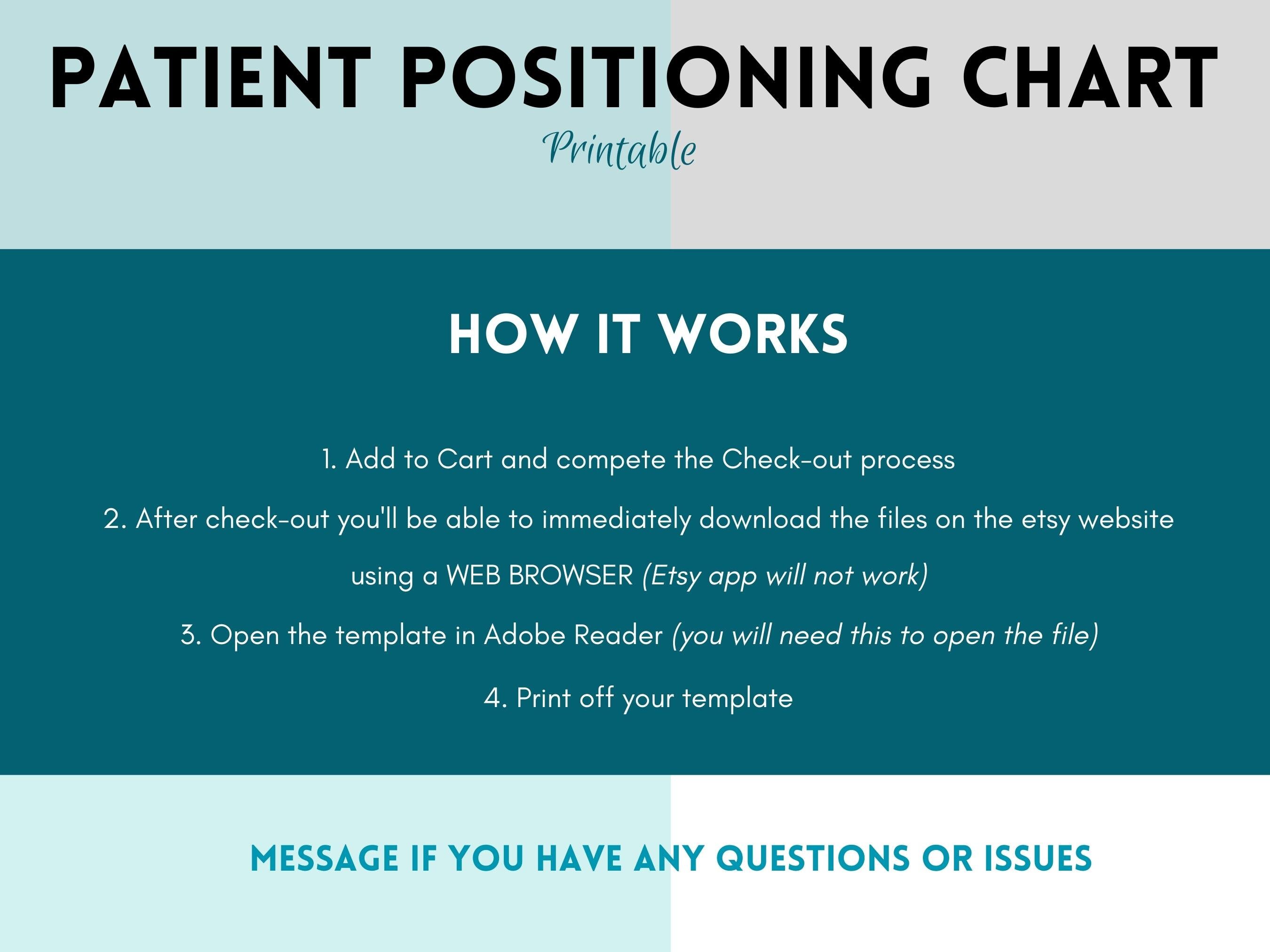 PATIENT POSITIONING CHART

Printable

HOW IT WORKS

1. Add to Cart and compete the Check-out process

2. After check-out you'll be able to immediately download the files on the etsy website using a WEB BROWSER (Etsy app will not work)

3. Open the template in Adobe Reader (you will need this to open the file)

4. Print off your template

MESSAGE IF YOU HAVE ANY QUESTIONS OR ISSUES